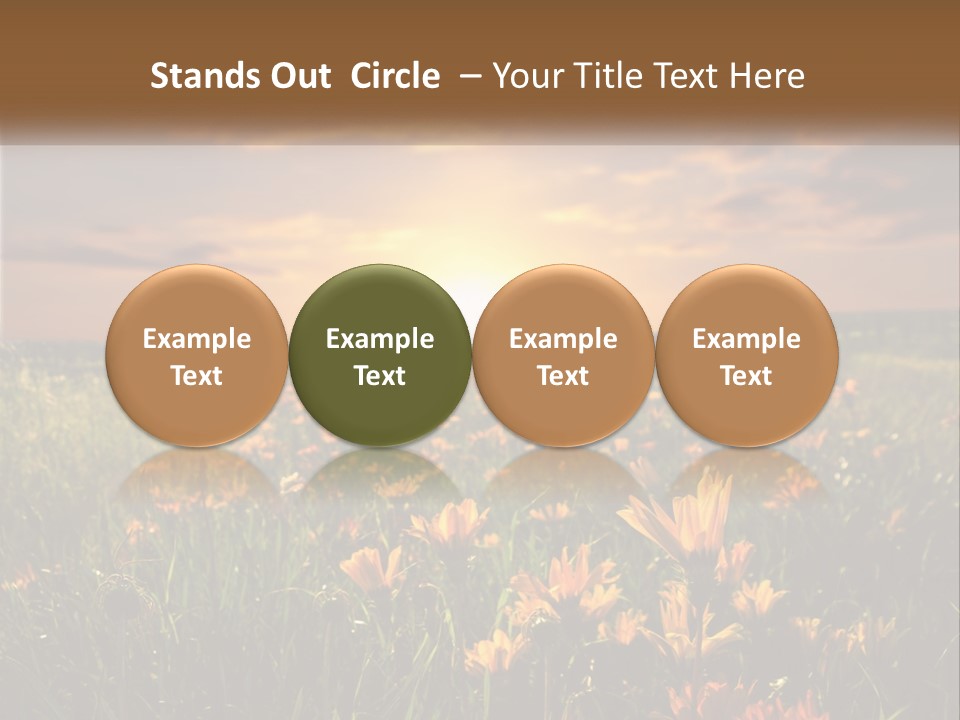 Stands Out Circle – Your Title Text Here

Example Text

Example Text

Example Text

Example Text